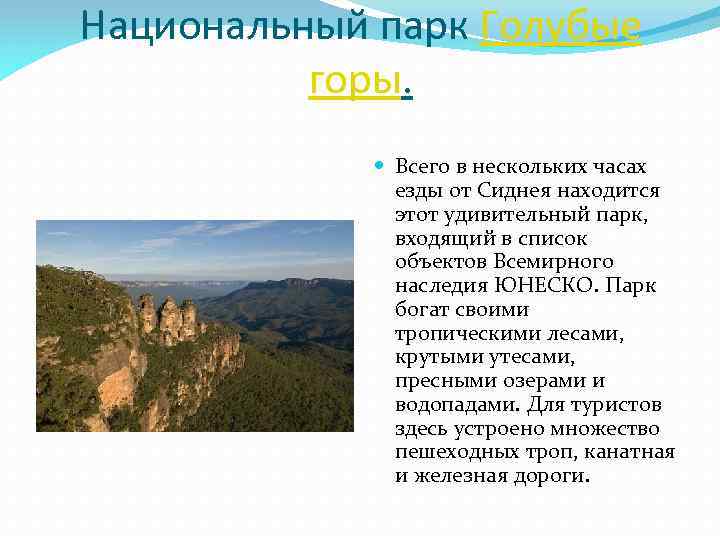 Национальный парк Голубые горы.

Всего в нескольких часах езды от Сиднея находится этот удивительный парк, входящий в список объектов Всемирного наследия ЮНЕСКО. Парк богат своими тропическими лесами, крутыми утесами, пресными озерами и водопадами. Для туристов здесь устроено множество пешеходных троп, канатная и железная дороги.